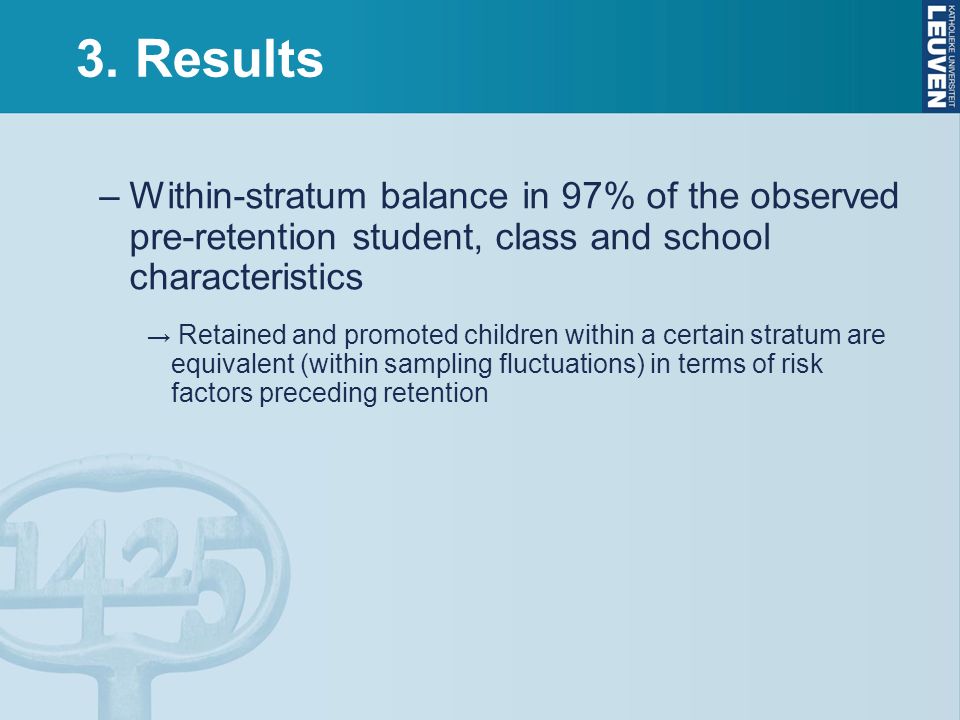 3. Results

KATHOLIEKE UNIVERSITEIT LEUVEN

– Within-stratum balance in 97% of the observed pre-retention student, class and school characteristics

→ Retained and promoted children within a certain stratum are equivalent (within sampling fluctuations) in terms of risk factors preceding retention

1425